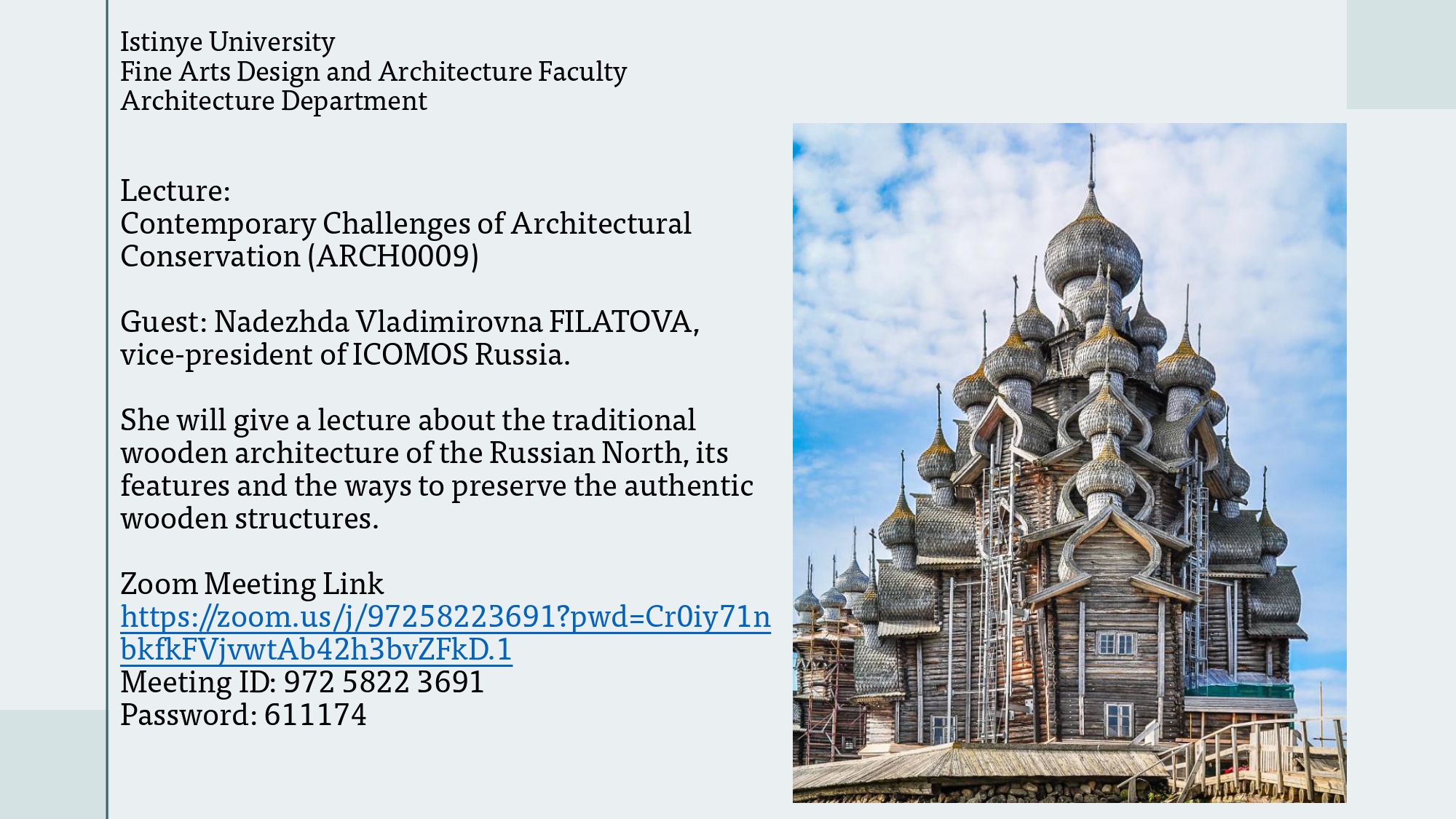 Istinye University
Fine Arts Design and Architecture Faculty
Architecture Department

Lecture:
Contemporary Challenges of Architectural Conservation (ARCH0009)

Guest: Nadezhda Vladimirovna FILATOVA, vice-president of ICOMOS Russia.

She will give a lecture about the traditional wooden architecture of the Russian North, its features and the ways to preserve the authentic wooden structures.

Zoom Meeting Link
https://zoom.us/j/97258223691?pwd=Cr0iy71nbkfkFVjvwtAb42h3bvZFkD.1
Meeting ID: 972 5822 3691
Password: 611174